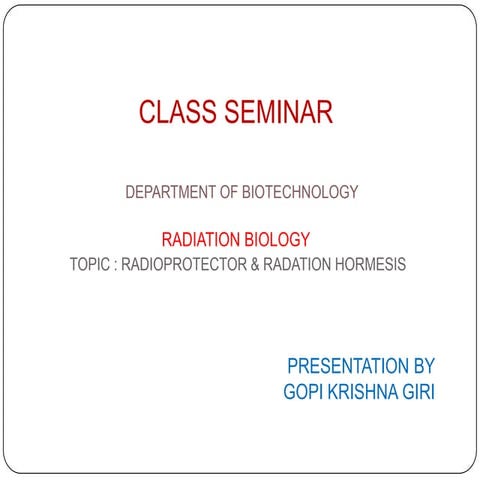 CLASS SEMINAR

DEPARTMENT OF BIOTECHNOLOGY

RADIATION BIOLOGY
TOPIC : RADIOPROTECTOR & RADATION HORMESIS

PRESENTATION BY
GOPI KRISHNA GIRI